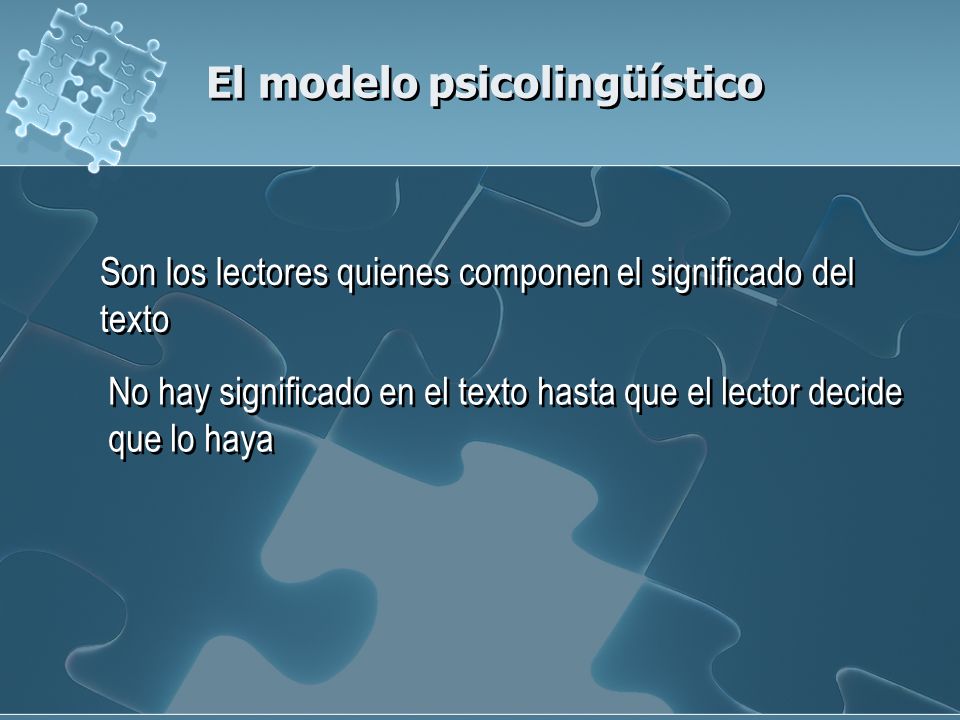 El modelo psicolingüístico

Son los lectores quienes componen el significado del texto

No hay significado en el texto hasta que el lector decide que lo haya